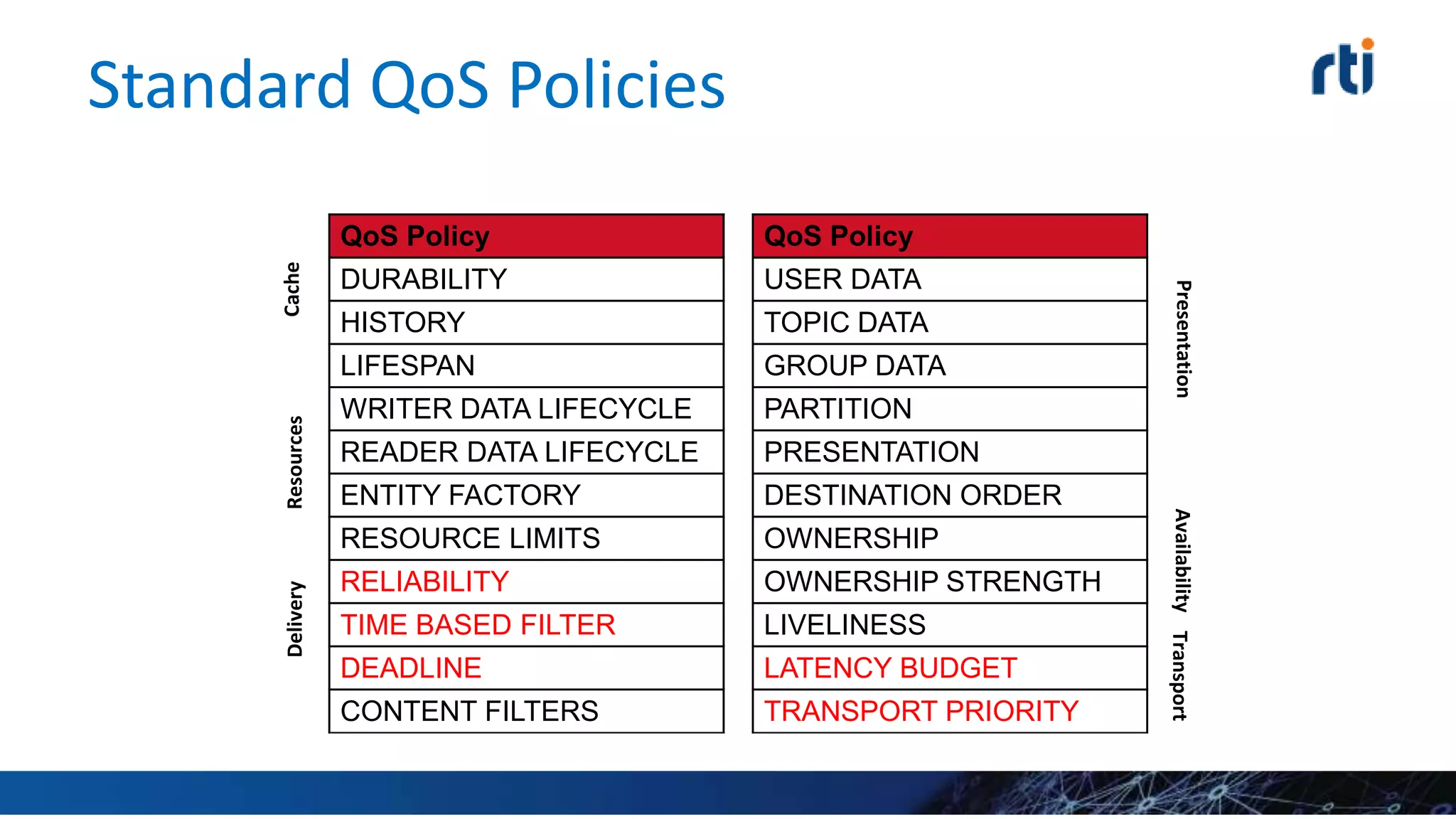 Standard QoS Policies

rti

Cache

Resources

Delivery

| QoS Policy |
|---|
| DURABILITY |
| HISTORY |
| LIFESPAN |
| WRITER DATA LIFECYCLE |
| READER DATA LIFECYCLE |
| ENTITY FACTORY |
| RESOURCE LIMITS |
| RELIABILITY |
| TIME BASED FILTER |
| DEADLINE |
| CONTENT FILTERS |

| QoS Policy |
|---|
| USER DATA |
| TOPIC DATA |
| GROUP DATA |
| PARTITION |
| PRESENTATION |
| DESTINATION ORDER |
| OWNERSHIP |
| OWNERSHIP STRENGTH |
| LIVELINESS |
| LATENCY BUDGET |
| TRANSPORT PRIORITY |

Presentation

Availability

Transport